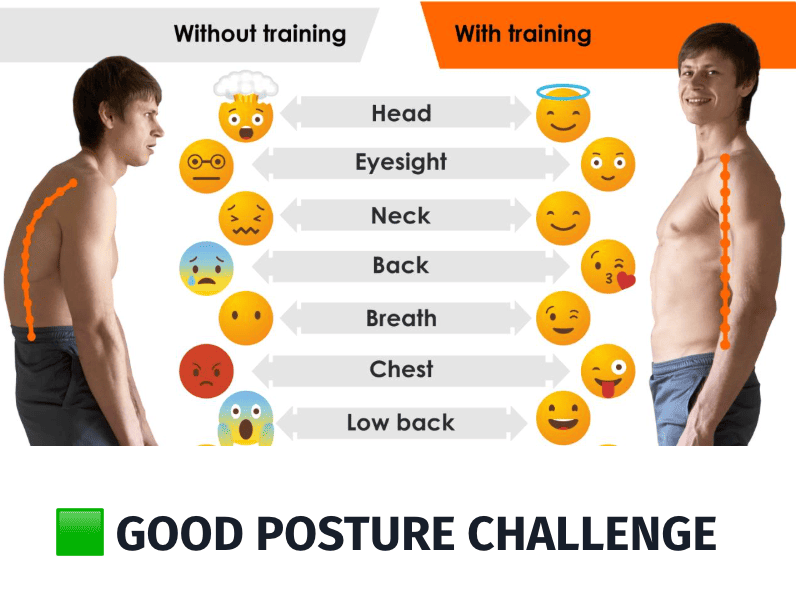 Without training

With training

Head

Eyesight

Neck

Back

Breath

Chest

Low back

GOOD POSTURE CHALLENGE